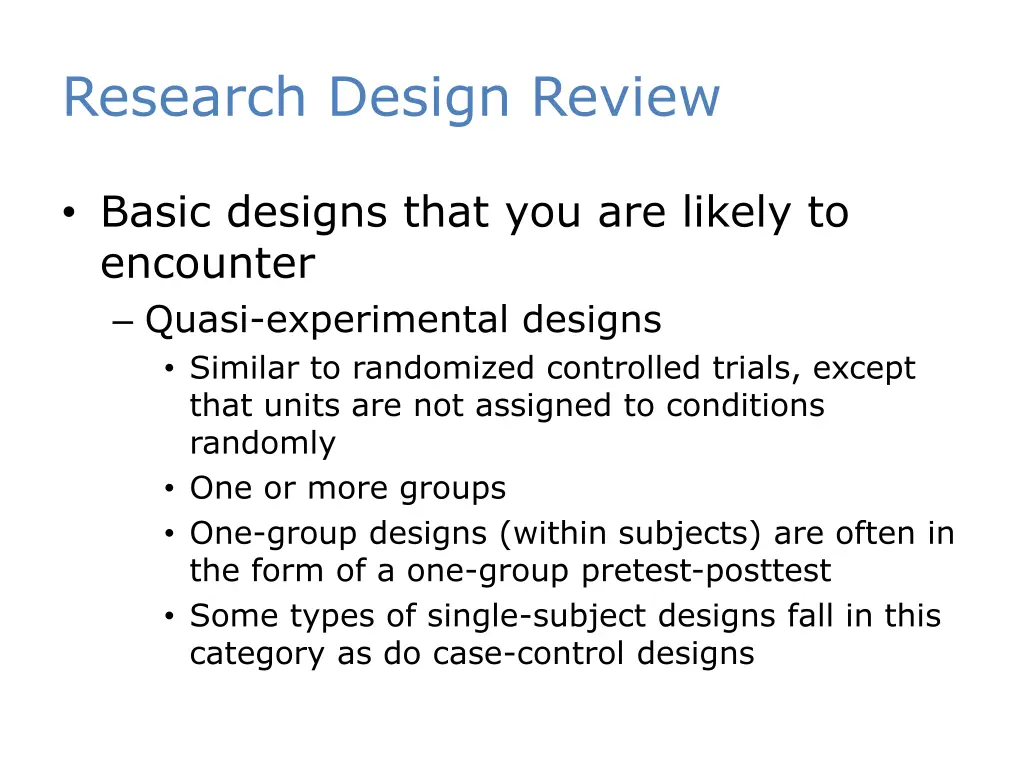 Research Design Review

• Basic designs that you are likely to encounter
  – Quasi-experimental designs
    • Similar to randomized controlled trials, except that units are not assigned to conditions randomly
    • One or more groups
    • One-group designs (within subjects) are often in the form of a one-group pretest-posttest
    • Some types of single-subject designs fall in this category as do case-control designs